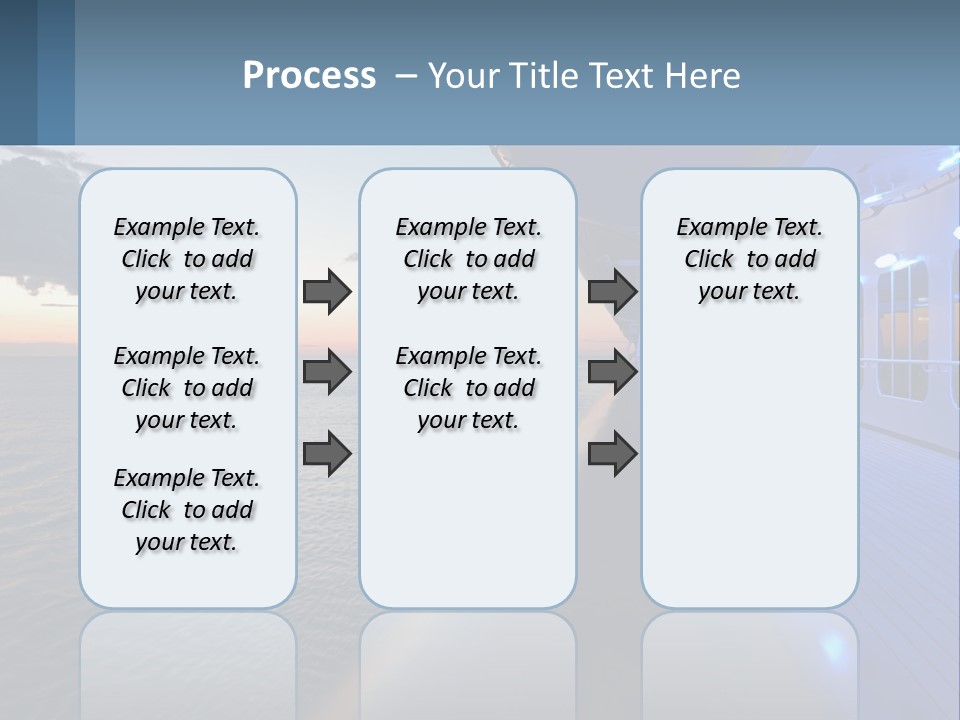 Process – Your Title Text Here

Example Text. Click to add your text.

Example Text. Click to add your text.

Example Text. Click to add your text.

Example Text. Click to add your text.

Example Text. Click to add your text.

Example Text. Click to add your text.